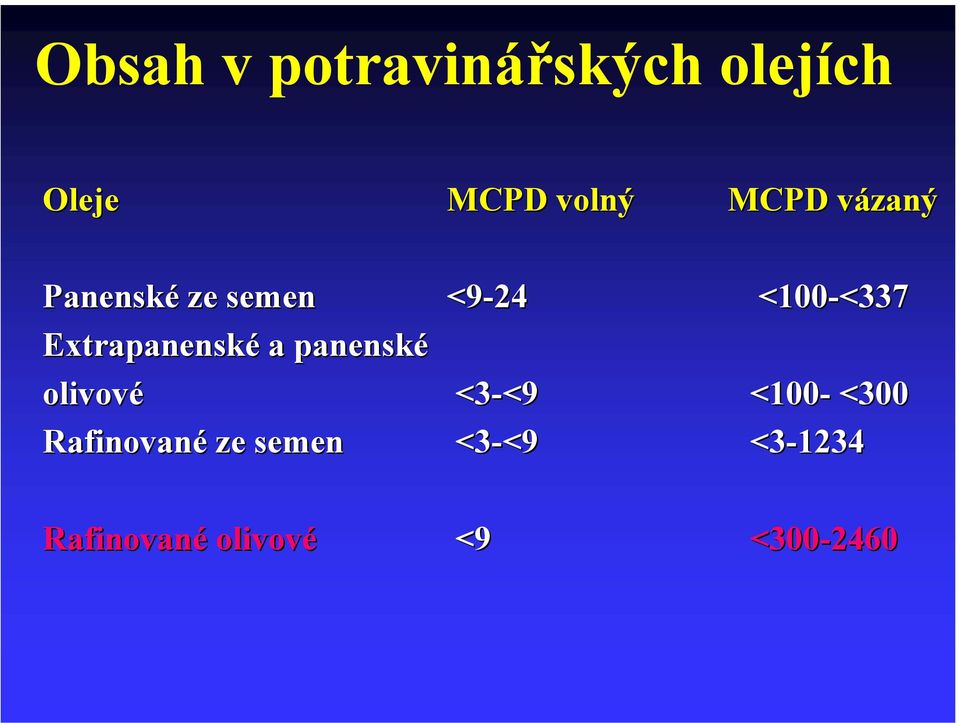 Obsah v potravinářských olejích

| Oleje | MCPD volný | MCPD vázaný |
|---|---|---|
| Panenské ze semen | <9-24 | <100-<337 |
| Extrapanenské a panenské olivové | <3-<9 | <100- <300 |
| Rafinované ze semen | <3-<9 | <3-1234 |
| Rafinované olivové | <9 | <300-2460 |